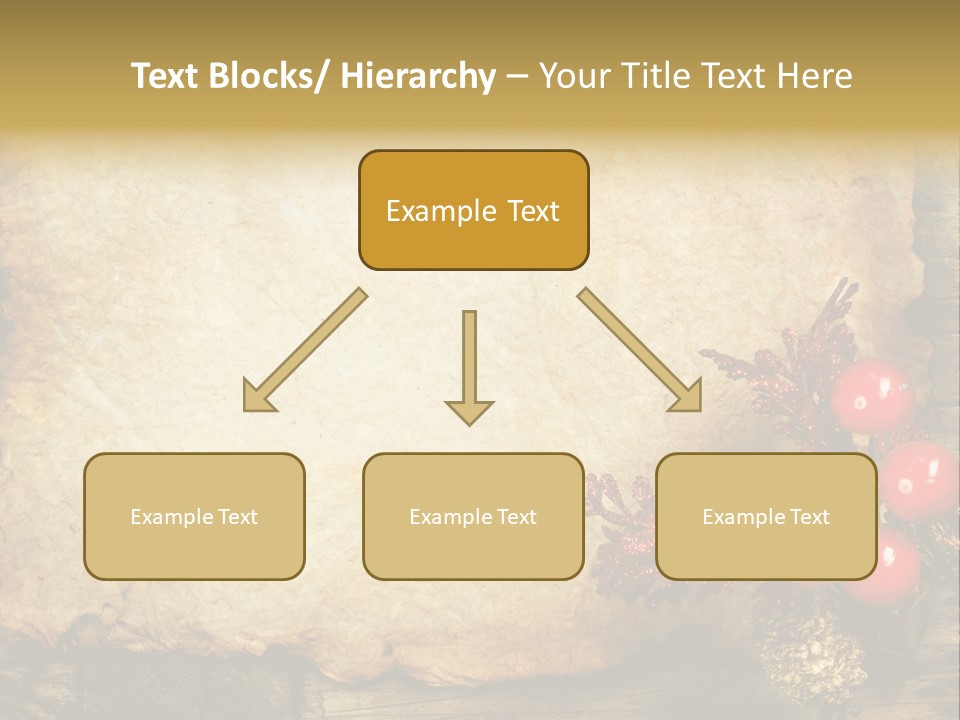 Text Blocks/ Hierarchy – Your Title Text Here

Example Text

Example Text

Example Text

Example Text